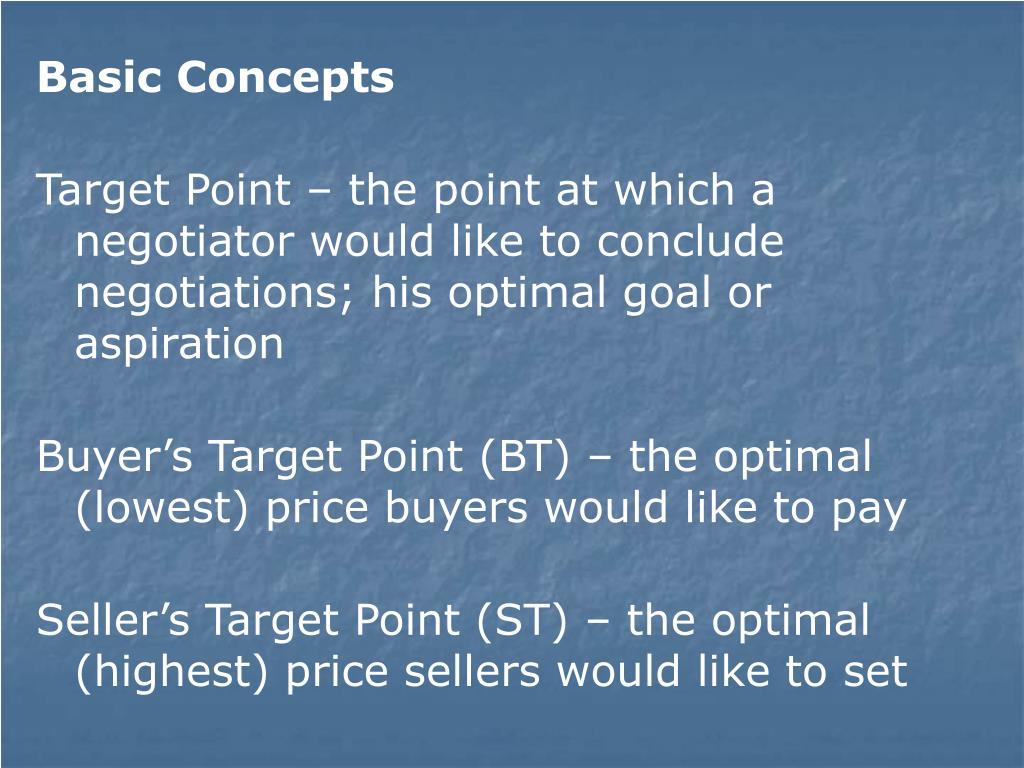 Basic Concepts

Target Point – the point at which a negotiator would like to conclude negotiations; his optimal goal or aspiration

Buyer’s Target Point (BT) – the optimal (lowest) price buyers would like to pay

Seller’s Target Point (ST) – the optimal (highest) price sellers would like to set